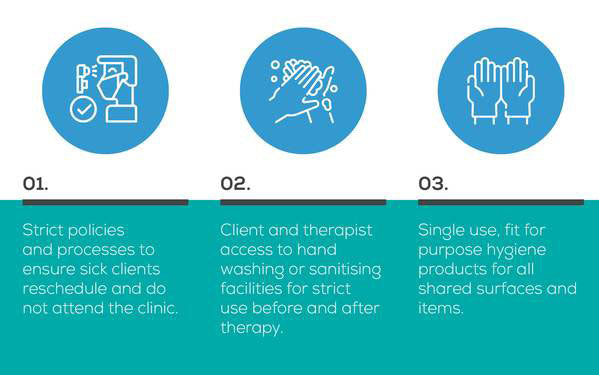 01.

Strict policies and processes to ensure sick clients reschedule and do not attend the clinic.

02.

Client and therapist access to hand washing or sanitising facilities for strict use before and after therapy.

03.

Single use, fit for purpose hygiene products for all shared surfaces and items.